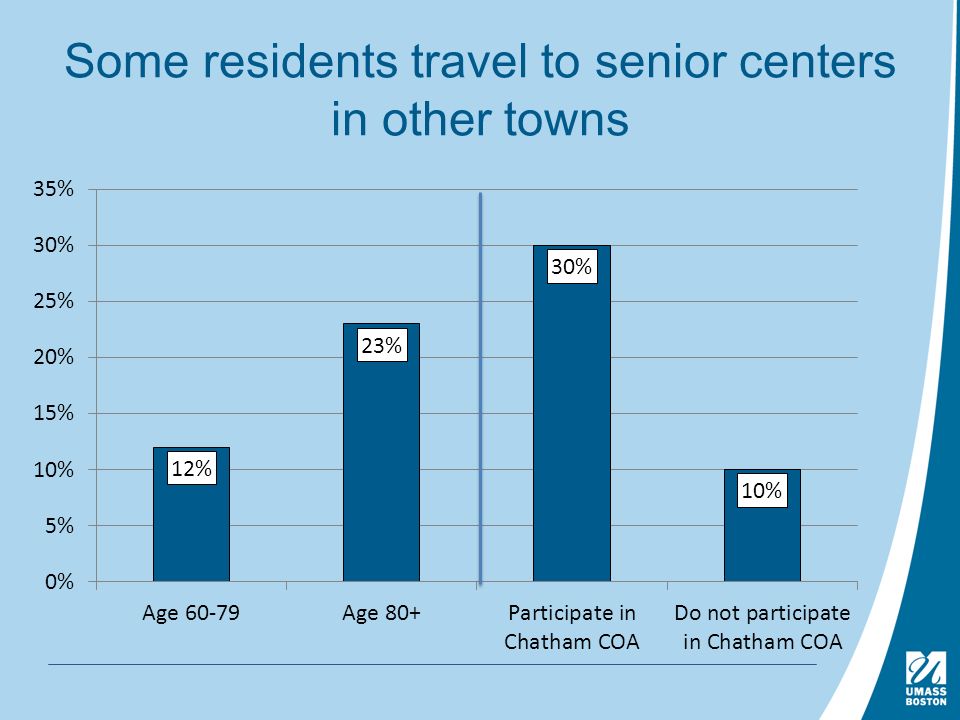 Some residents travel to senior centers in other towns

35%
30%
25%
20%
15%
10%
5%
0%

12%
23%
30%
10%

Age 60-79
Age 80+
Participate in Chatham COA
Do not participate in Chatham COA

UMASS BOSTON